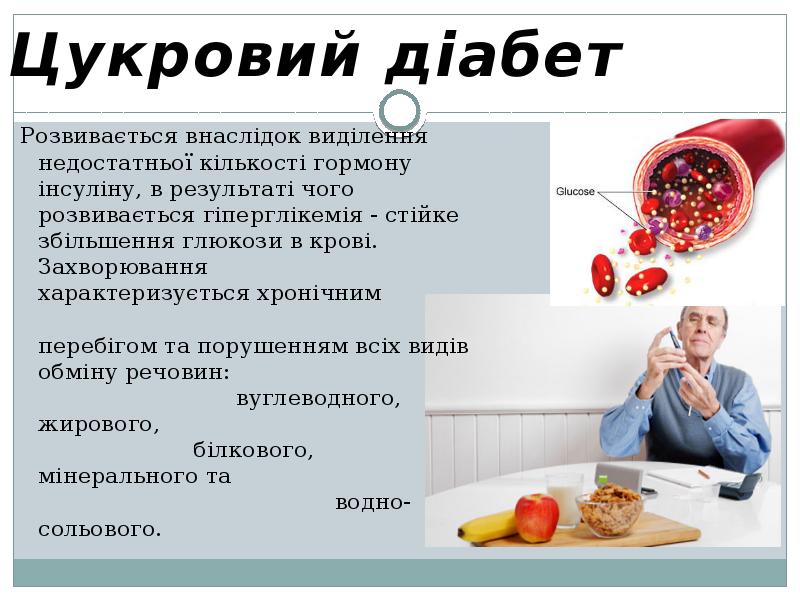 Цукровий діабет

Розвивається внаслідок виділення недостатньої кількості гормону інсуліну, в результаті чого розвивається гіперглікемія - стійке збільшення глюкози в крові. Захворювання характеризується хронічним перебігом та порушенням всіх видів обміну речовин: вуглеводного, жирового, білкового, мінерального та водно-сольового.

Glucose